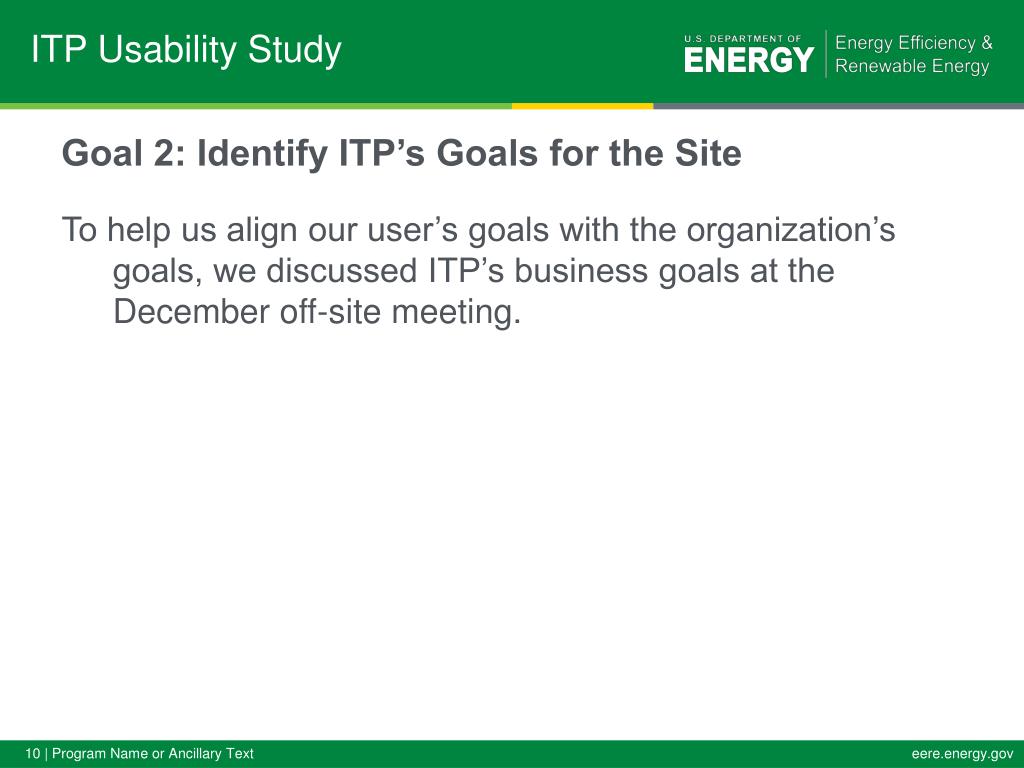 ITP Usability Study

U.S. DEPARTMENT OF ENERGY

Energy Efficiency & Renewable Energy

Goal 2: Identify ITP’s Goals for the Site

To help us align our user’s goals with the organization’s goals, we discussed ITP’s business goals at the December off-site meeting.

10 | Program Name or Ancillary Text

eere.energy.gov